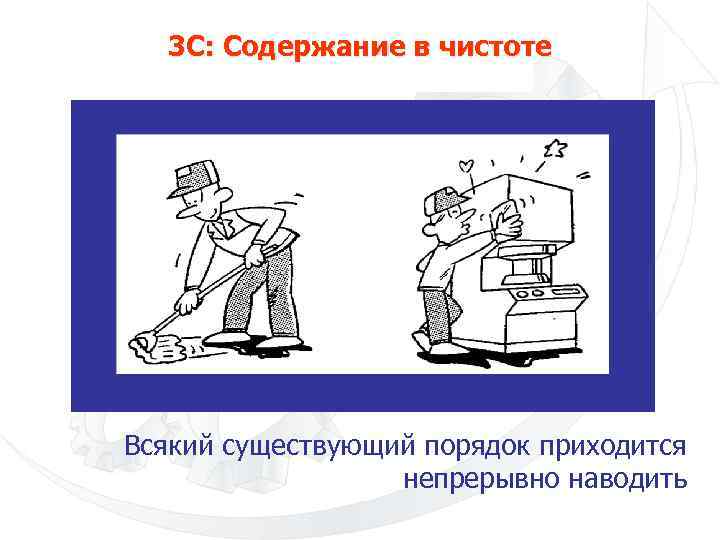 3С: Содержание в чистоте

Всякий существующий порядок приходится непрерывно наводить